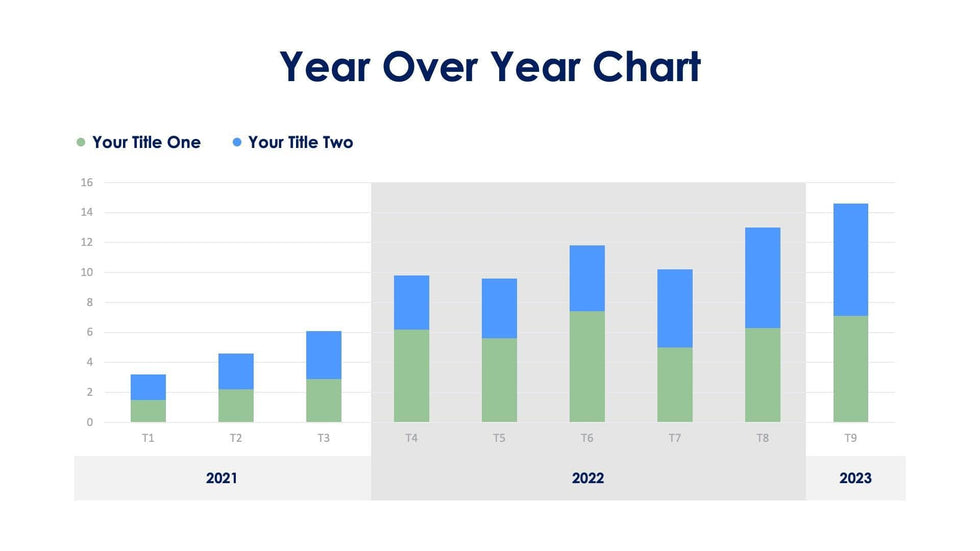 Year Over Year Chart

Your Title One Your Title Two

16
14
12
10
8
6
4
2
0

T1 T2 T3 T4 T5 T6 T7 T8 T9

2021 2022 2023